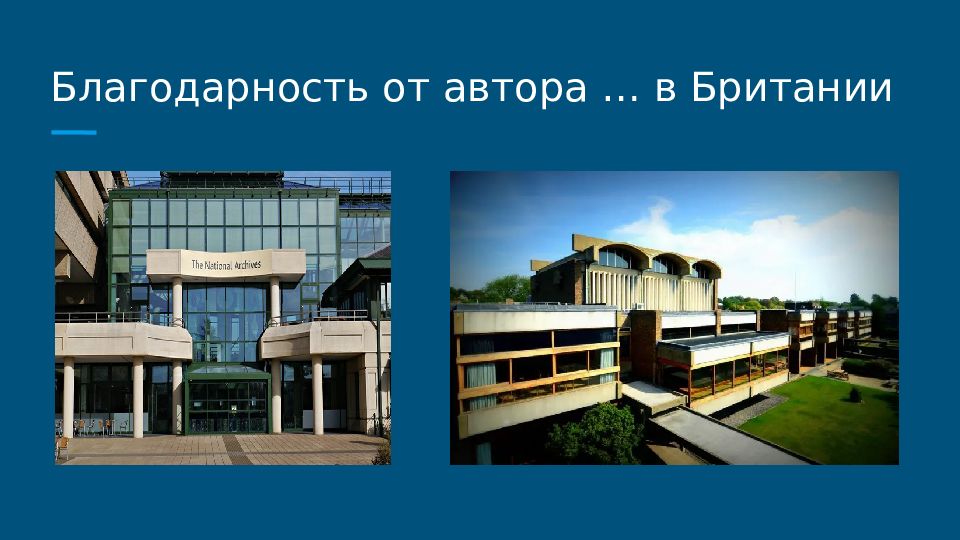 Благодарность от автора … в Британии

The National Archives